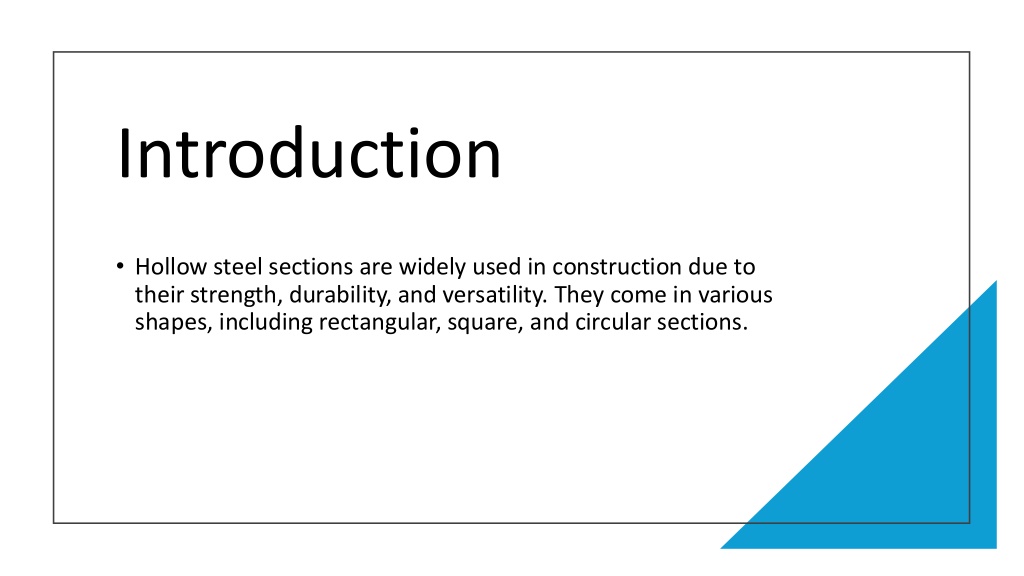 Introduction

• Hollow steel sections are widely used in construction due to their strength, durability, and versatility. They come in various shapes, including rectangular, square, and circular sections.